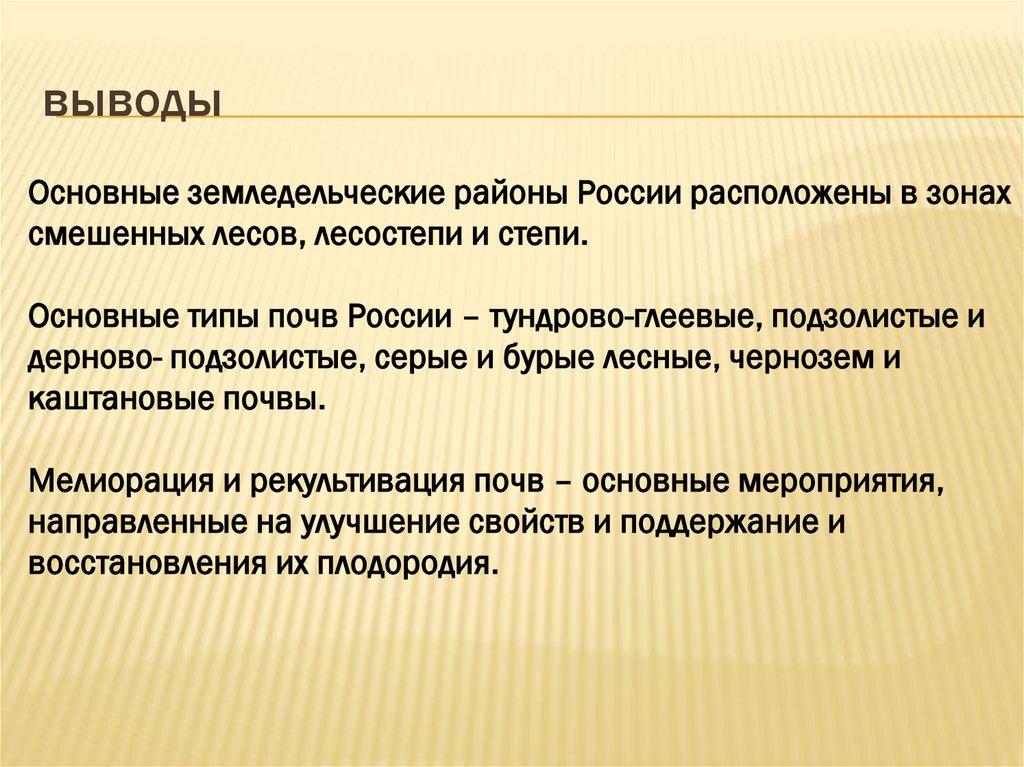 ВЫВОДЫ

Основные земледельческие районы России расположены в зонах смешенных лесов, лесостепи и степи.

Основные типы почв России – тундрово-глеевые, подзолистые и дерново- подзолистые, серые и бурые лесные, чернозем и каштановые почвы.

Мелиорация и рекультивация почв – основные мероприятия, направленные на улучшение свойств и поддержание и восстановления их плодородия.